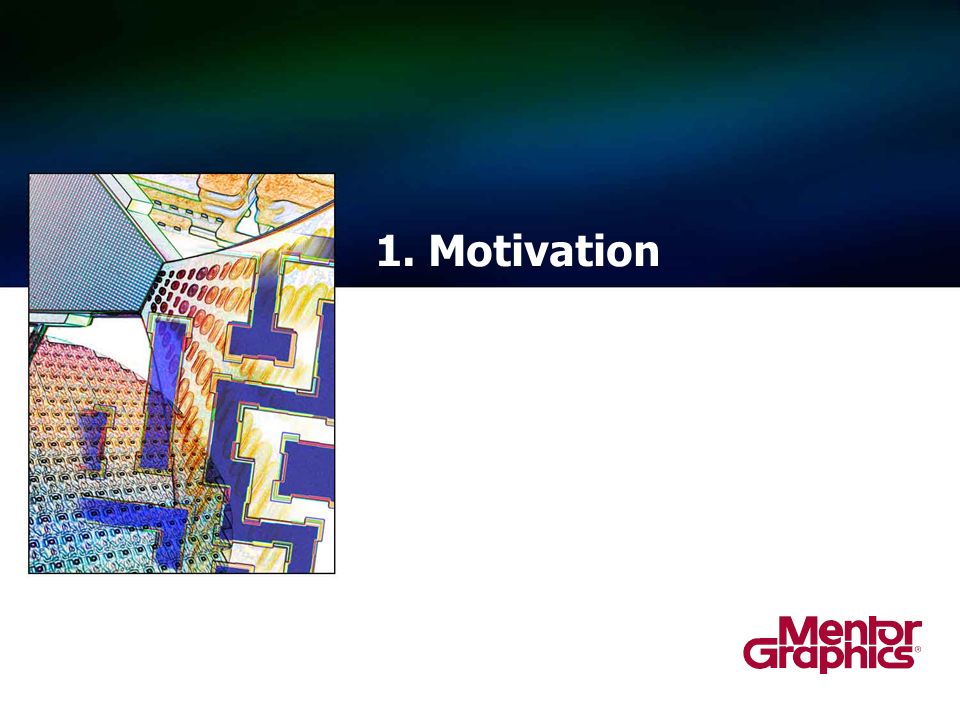 1. Motivation

Mentor Graphics®